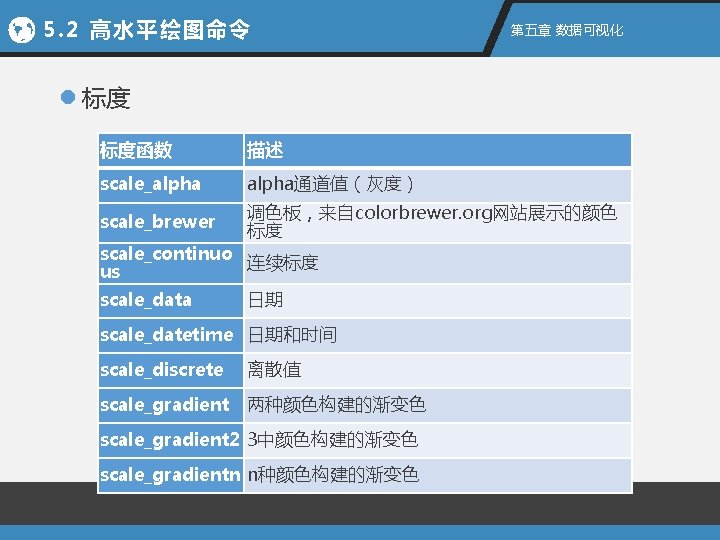 5.2 高水平绘图命令

第五章 数据可视化

标度

| 标度函数 | 描述 |
|---|---|
| scale_alpha | alpha通道值（灰度） |
| scale_brewer | 调色板，来自colorbrewer.org网站展示的颜色标度 |
| scale_continuous | 连续标度 |
| scale_data | 日期 |
| scale_datetime | 日期和时间 |
| scale_discrete | 离散值 |
| scale_gradient | 两种颜色构建的渐变色 |
| scale_gradient2 | 3中颜色构建的渐变色 |
| scale_gradientn | n种颜色构建的渐变色 |